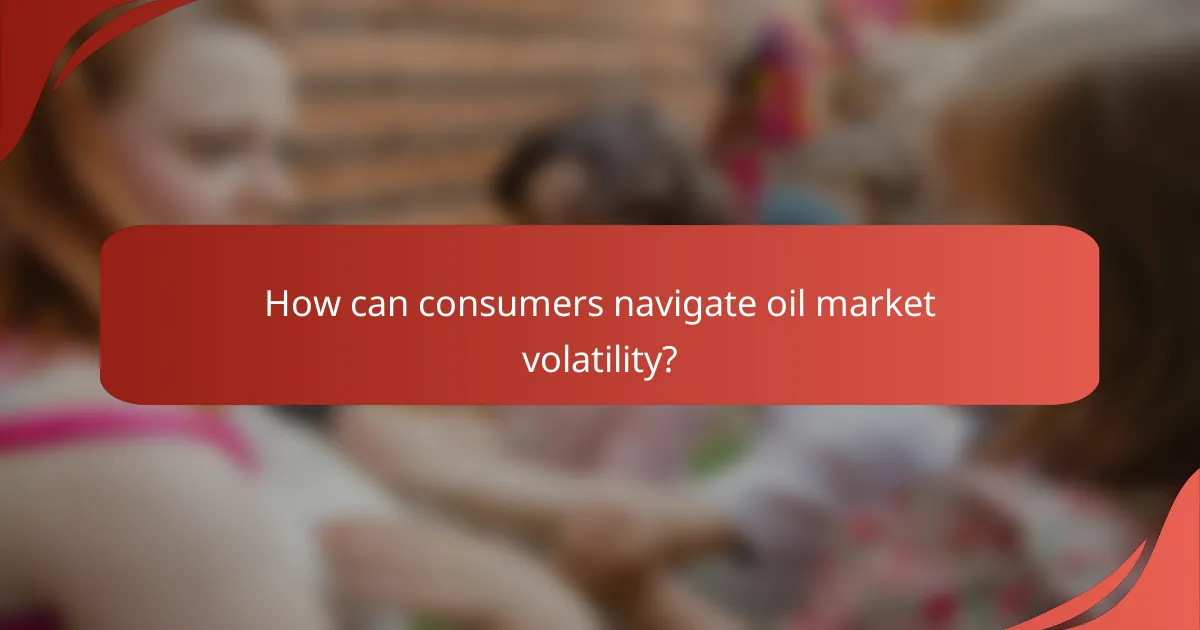 How can consumers navigate oil market volatility?